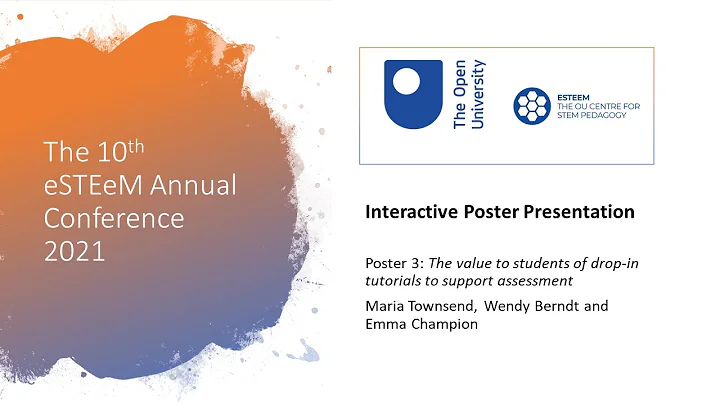 The 10th eSTEeM Annual Conference 2021

The Open University

ESTEEM
THE OU CENTRE FOR STEM PEDAGOGY

Interactive Poster Presentation

Poster 3: The value to students of drop-in tutorials to support assessment

Maria Townsend, Wendy Berndt and Emma Champion